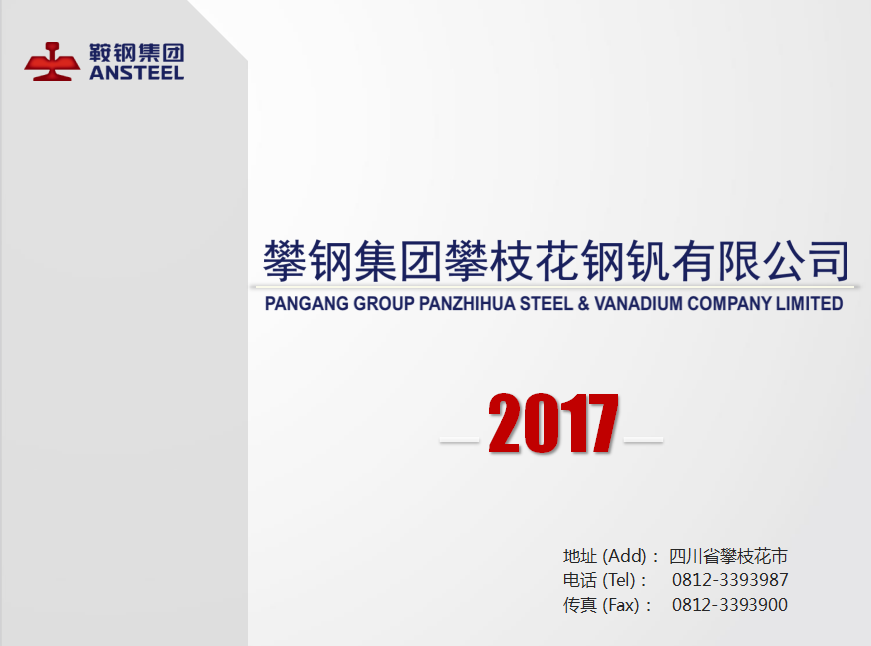 鞍钢集团
ANSTEEL

攀钢集团攀枝花钢钒有限公司
PANGANG GROUP PANZHIHUA STEEL & VANADIUM COMPANY LIMITED

2017

地址 (Add)： 四川省攀枝花市
电话 (Tel)： 0812-3393987
传真 (Fax)： 0812-3393900